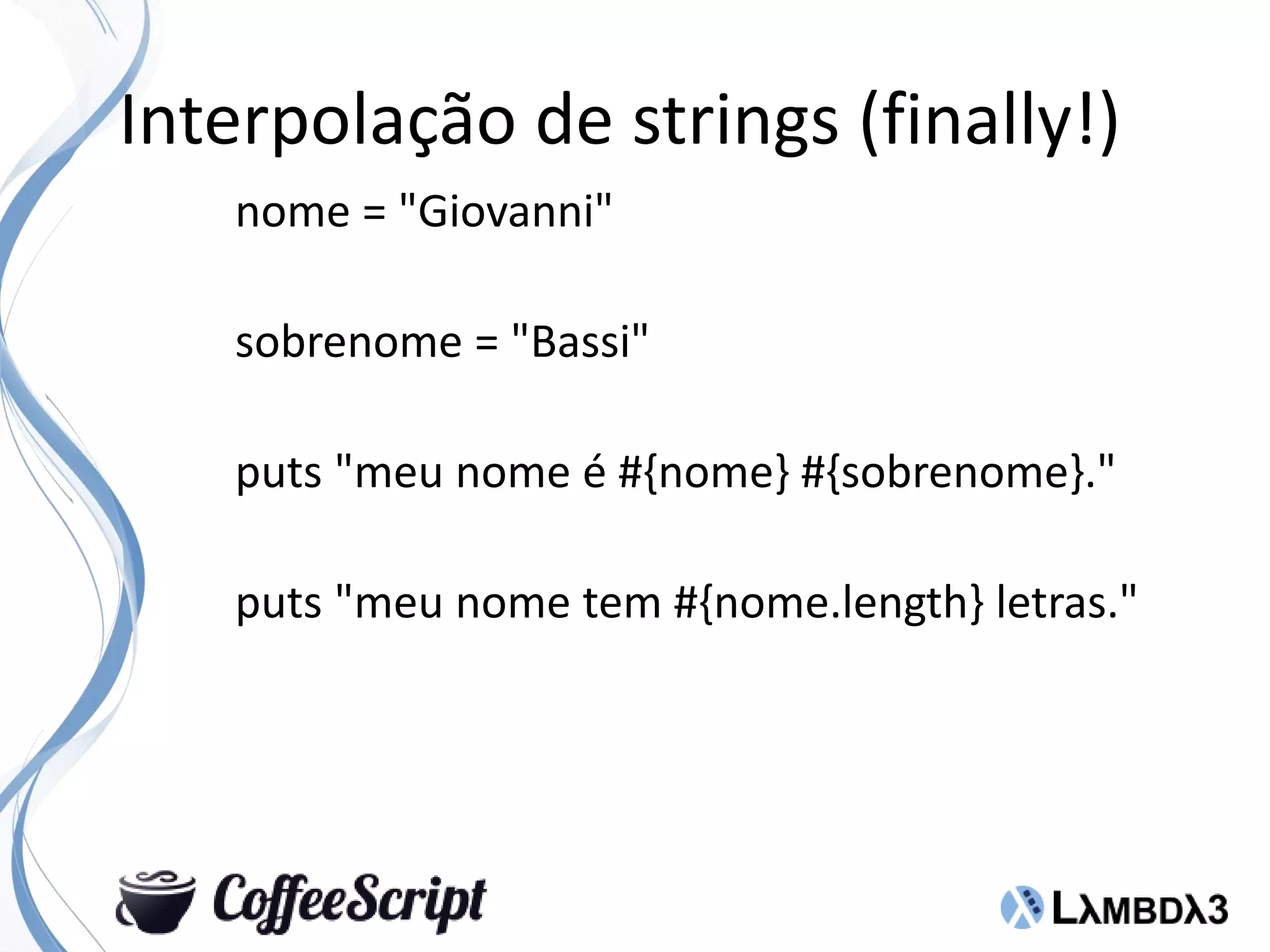 Interpolação de strings (finally!)

nome = "Giovanni"

sobrenome = "Bassi"

puts "meu nome é #{nome} #{sobrenome}."

puts "meu nome tem #{nome.length} letras."

CoffeeScript

LλMBDλ3